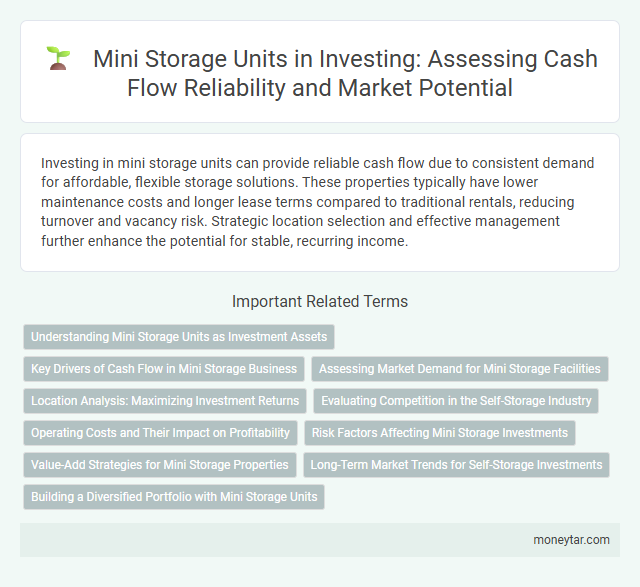 Mini Storage Units in Investing: Assessing Cash Flow Reliability and Market Potential

Investing in mini storage units can provide reliable cash flow due to consistent demand for affordable, flexible storage solutions. These properties typically have lower maintenance costs and longer lease terms compared to traditional rentals, reducing turnover and vacancy risk. Strategic location selection and effective management further enhance the potential for stable, recurring income.

Important Related Terms

Understanding Mini Storage Units as Investment Assets

Key Drivers of Cash Flow in Mini Storage Business

Assessing Market Demand for Mini Storage Facilities

Location Analysis: Maximizing Investment Returns

Evaluating Competition in the Self-Storage Industry

Operating Costs and Their Impact on Profitability

Risk Factors Affecting Mini Storage Investments

Value-Add Strategies for Mini Storage Properties

Long-Term Market Trends for Self-Storage Investments

Building a Diversified Portfolio with Mini Storage Units

moneytar.com